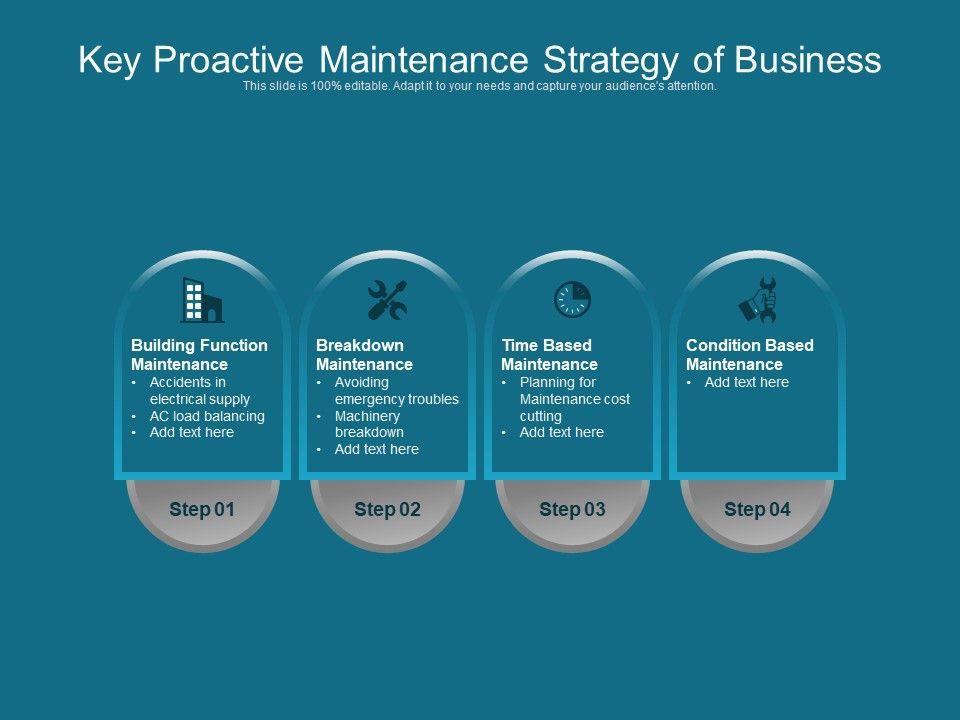 Key Proactive Maintenance Strategy of Business

This slide is 100% editable. Adapt it to your needs and capture your audience's attention.

Building Function Maintenance
• Accidents in electrical supply
• AC load balancing
• Add text here

Step 01

Breakdown Maintenance
• Avoiding emergency troubles
• Machinery breakdown
• Add text here

Step 02

Time Based Maintenance
• Planning for Maintenance cost cutting
• Add text here

Step 03

Condition Based Maintenance
• Add text here

Step 04